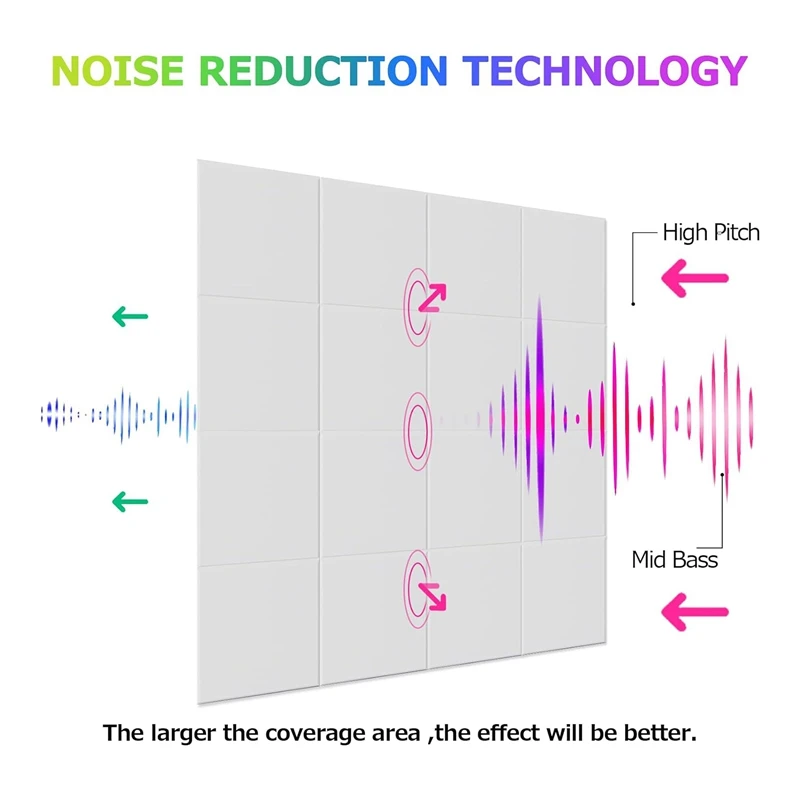 NOISE REDUCTION TECHNOLOGY

High Pitch

Mid Bass

The larger the coverage area ,the effect will be better.